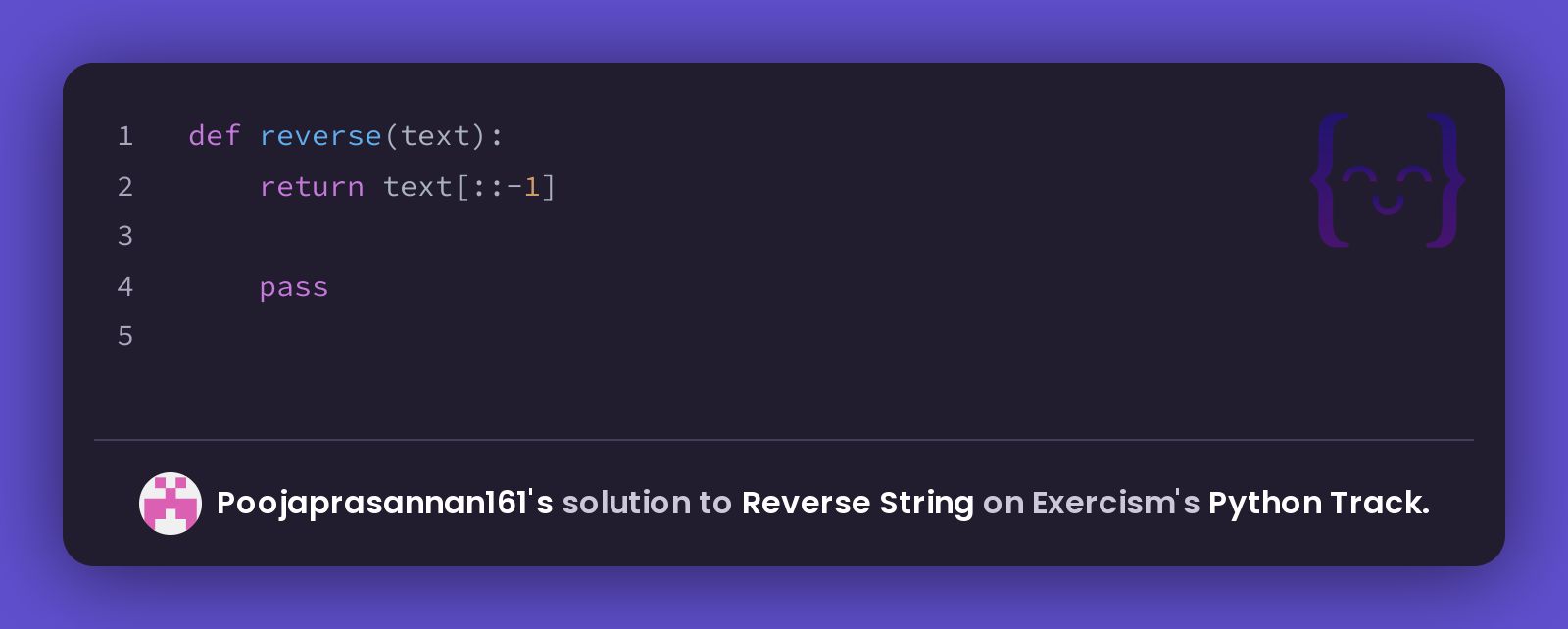 1 def reverse(text):
2     return text[::-1]
3
4     pass
5

Poojaprasannan161's solution to Reverse String on Exercism's Python Track.